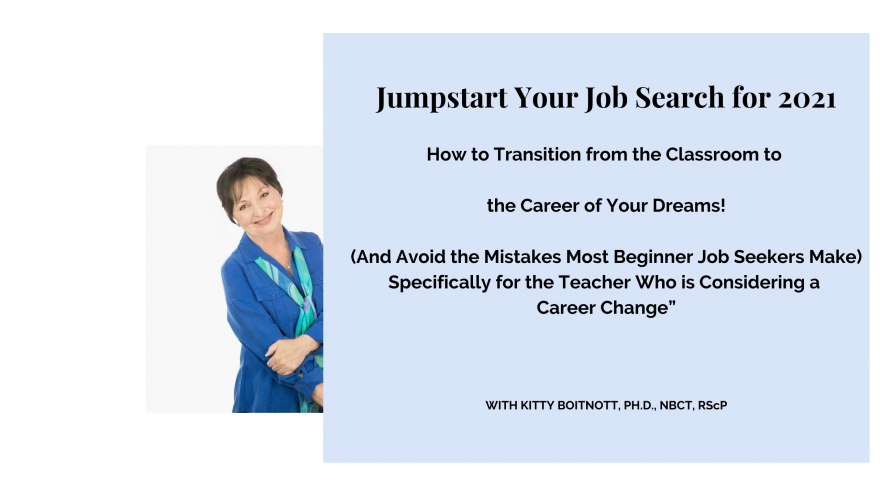 Jumpstart Your Job Search for 2021

How to Transition from the Classroom to

the Career of Your Dreams!

(And Avoid the Mistakes Most Beginner Job Seekers Make) Specifically for the Teacher Who is Considering a Career Change"

WITH KITTY BOITNOTT, PH.D., NBCT, RScP